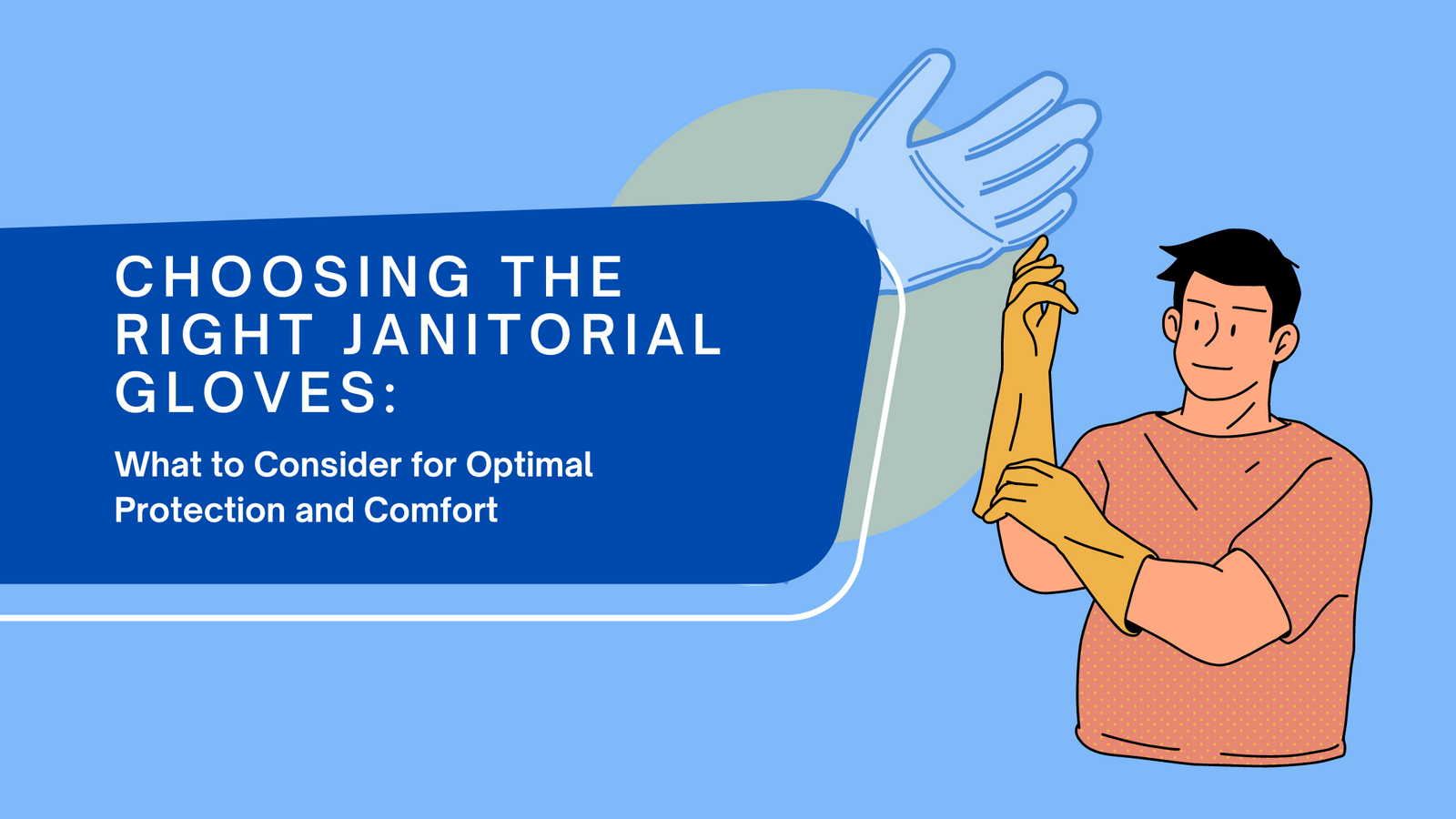 CHOOSING THE RIGHT JANITORIAL GLOVES:

What to Consider for Optimal Protection and Comfort